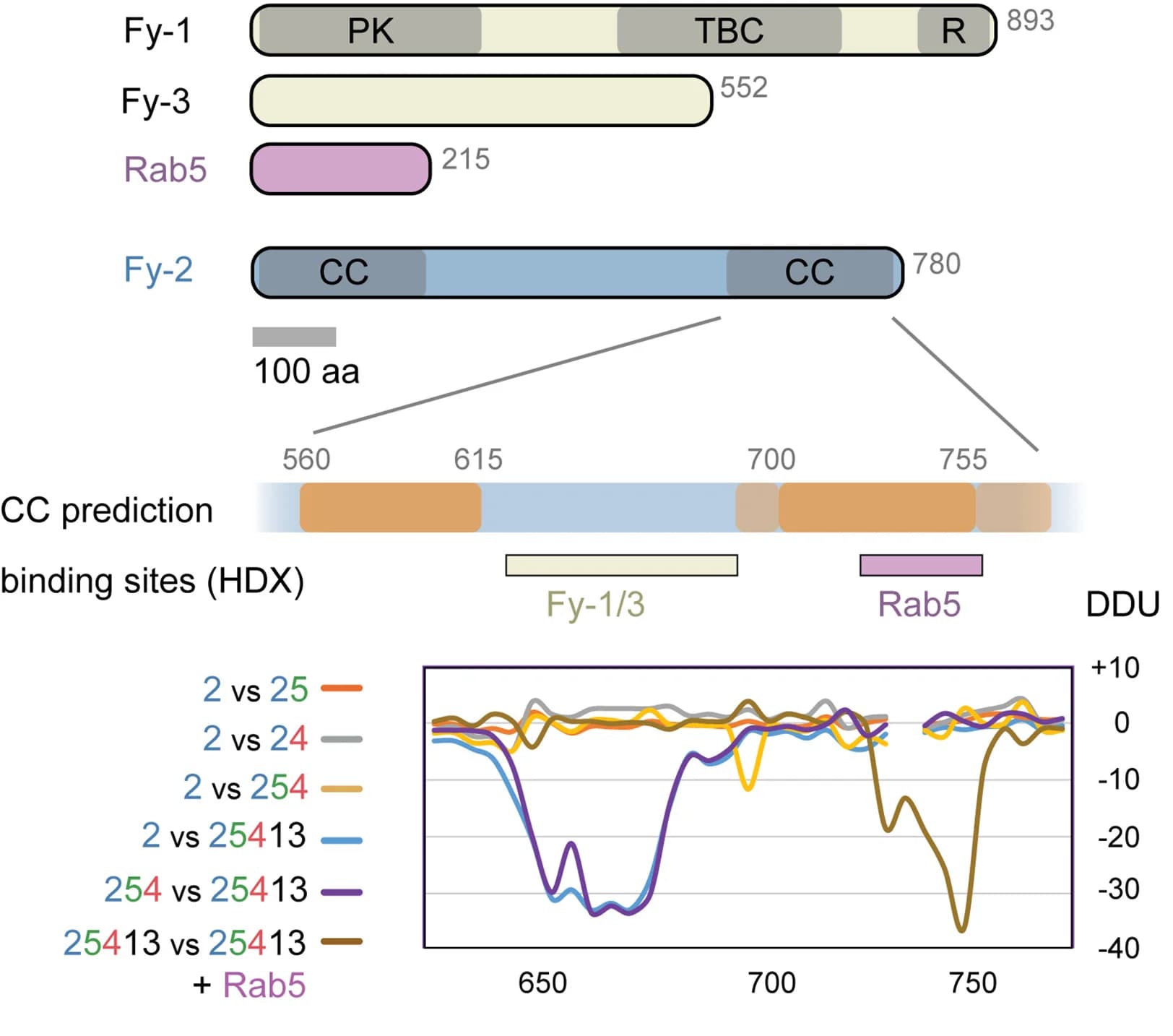 Fy-1 PK TBC R 893
Fy-3 552
Rab5 215
Fy-2 CC CC 780
100 aa
560 615 700 755
CC prediction
binding sites (HDX)
Fy-1/3
Rab5
DDU
2 vs 25
2 vs 24
2 vs 254
2 vs 25413
254 vs 25413
25413 vs 25413 + Rab5
+10
0
-10
-20
-30
-40
650
700
750